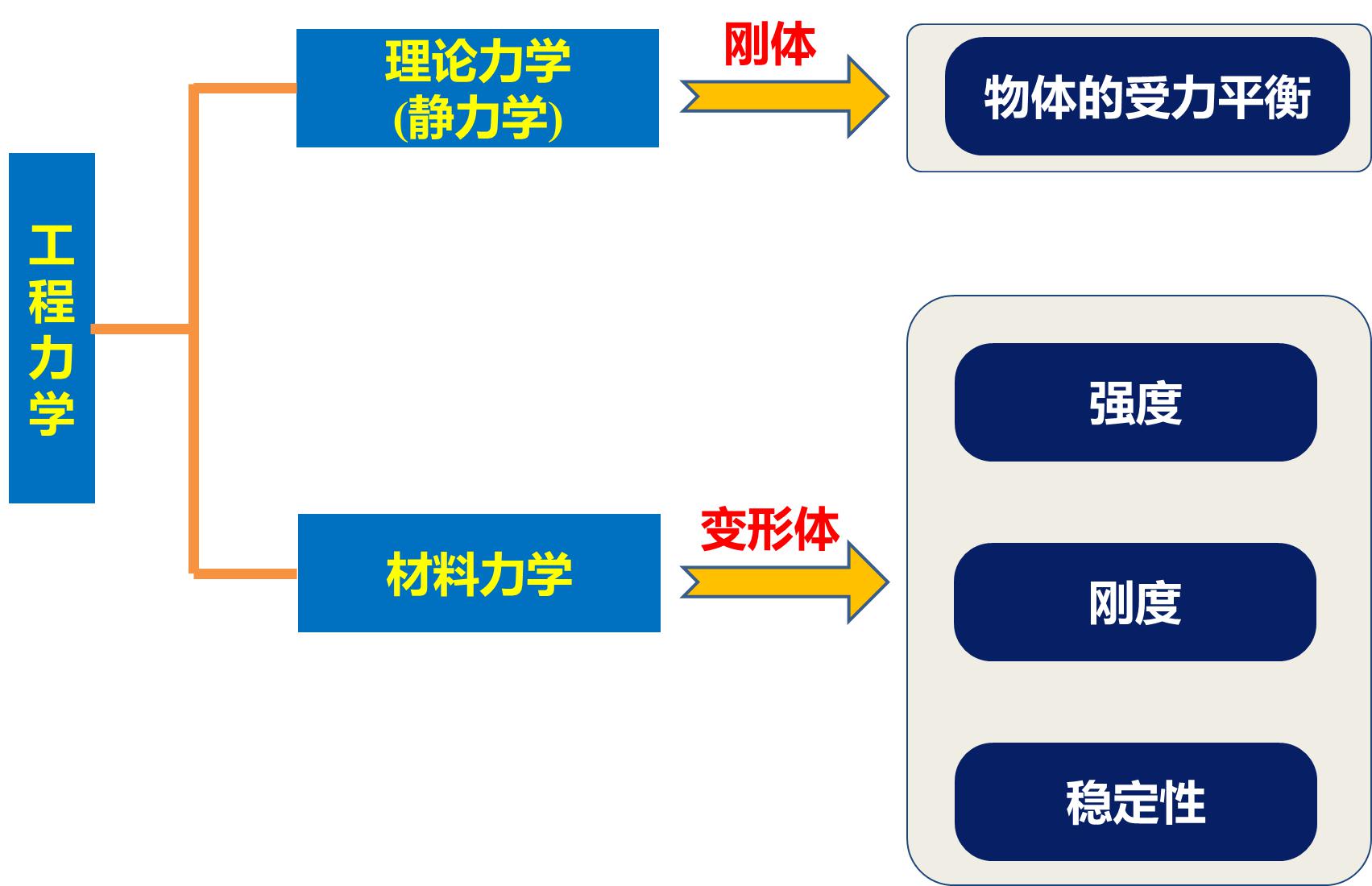 工程力学

理论力学
(静力学)

刚体

物体的受力平衡

材料力学

变形体

强度

刚度

稳定性